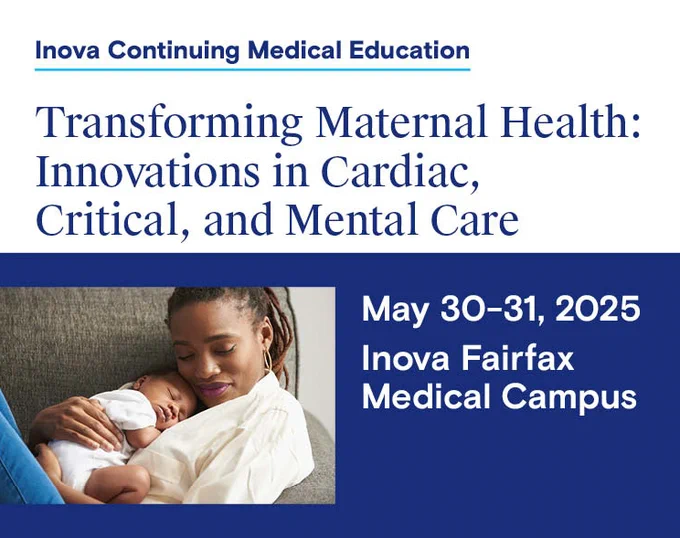 Inova Continuing Medical Education

Transforming Maternal Health: Innovations in Cardiac, Critical, and Mental Care

May 30–31, 2025
Inova Fairfax Medical Campus